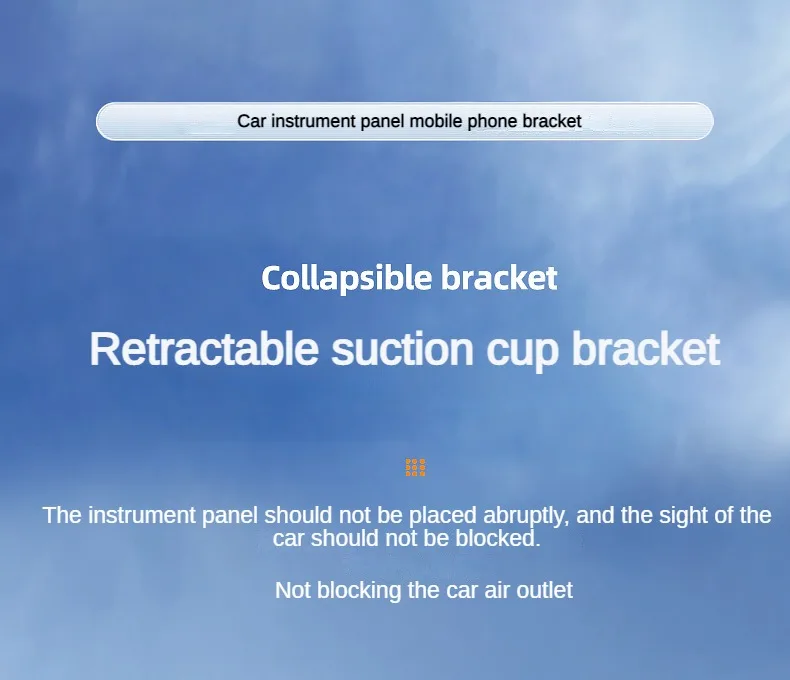 Car instrument panel mobile phone bracket

Collapsible bracket

Retractable suction cup bracket

The instrument panel should not be placed abruptly, and the sight of the car should not be blocked.

Not blocking the car air outlet